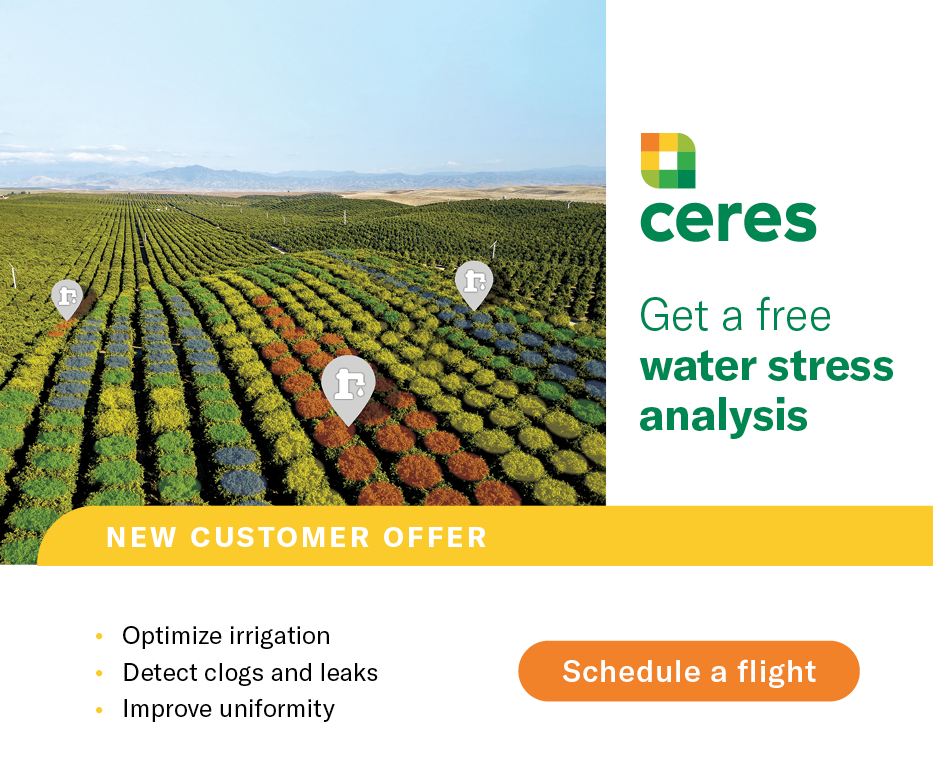 ceres

Get a free water stress analysis

NEW CUSTOMER OFFER

• Optimize irrigation
• Detect clogs and leaks
• Improve uniformity

Schedule a flight